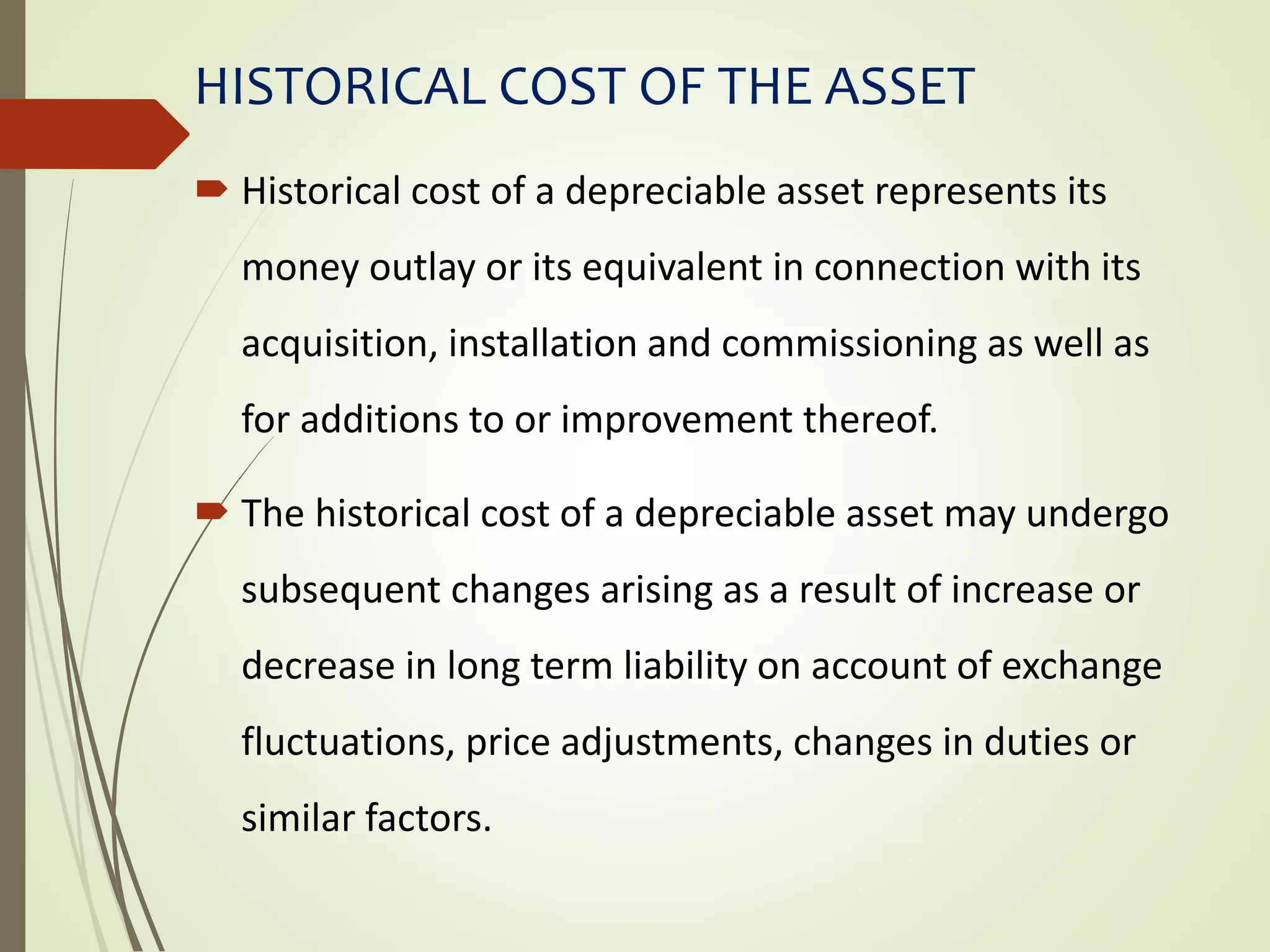 HISTORICAL COST OF THE ASSET

Historical cost of a depreciable asset represents its money outlay or its equivalent in connection with its acquisition, installation and commissioning as well as for additions to or improvement thereof.

The historical cost of a depreciable asset may undergo subsequent changes arising as a result of increase or decrease in long term liability on account of exchange fluctuations, price adjustments, changes in duties or similar factors.